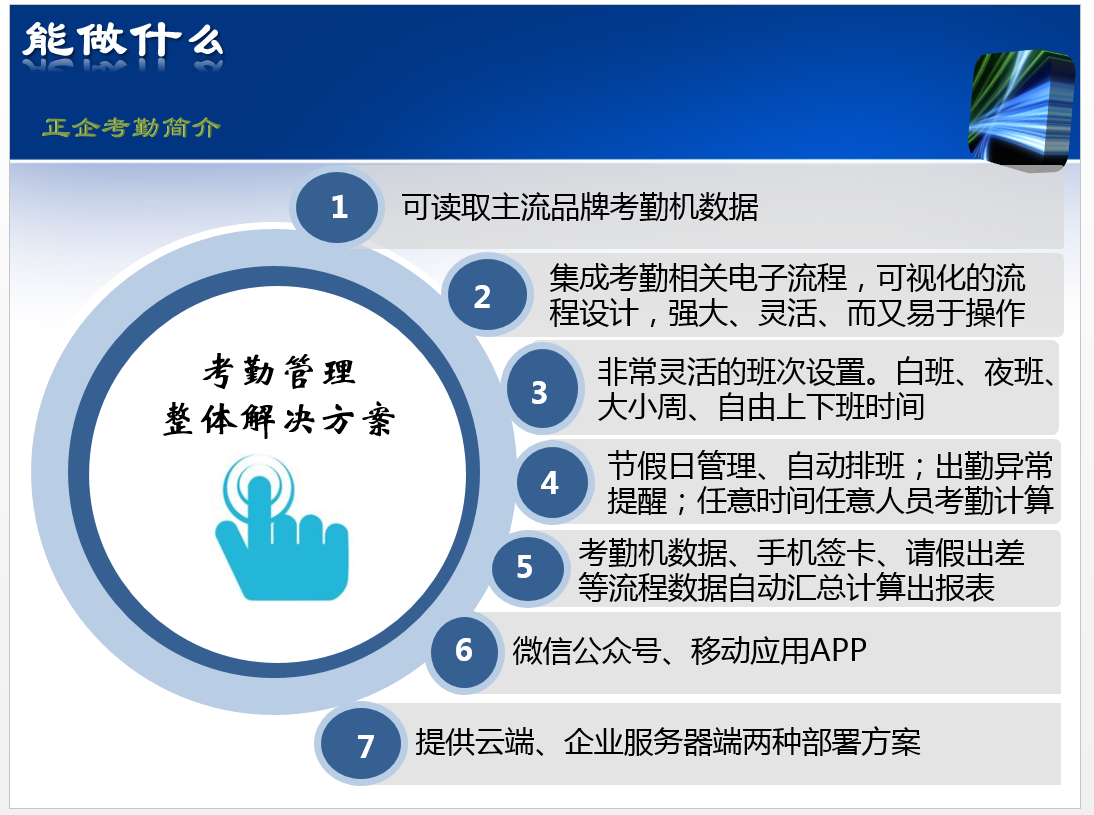 能做什么

正企考勤简介

考勤管理
整体解决方案

1 可读取主流品牌考勤机数据

2 集成考勤相关电子流程，可视化的流程设计，强大、灵活、而又易于操作

3 非常灵活的班次设置。白班、夜班、大小周、自由上下班时间

4 节假日管理、自动排班；出勤异常提醒；任意时间任意人员考勤计算

5 考勤机数据、手机签卡、请假出差等流程数据自动汇总计算出报表

6 微信公众号、移动应用APP

7 提供云端、企业服务器端两种部署方案